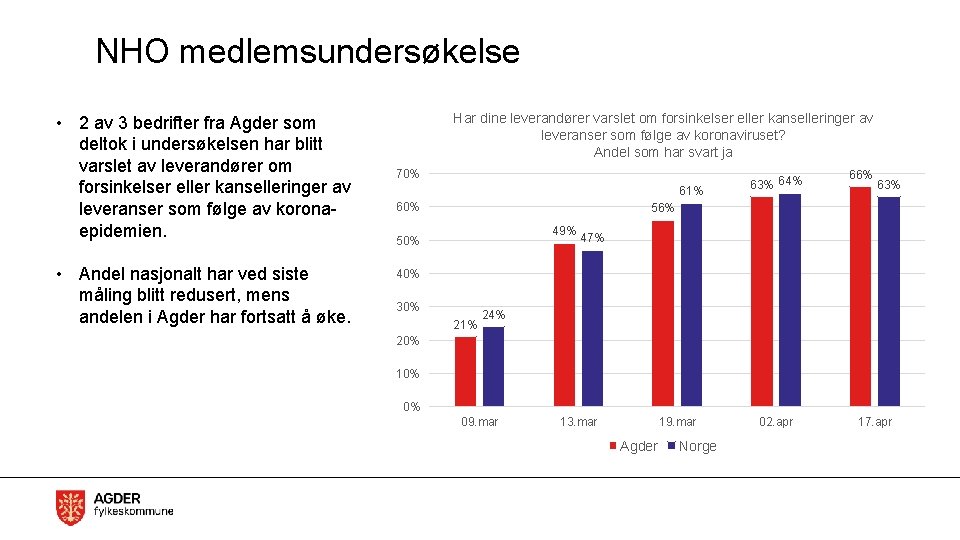 NHO medlemsundersøkelse

• 2 av 3 bedrifter fra Agder som deltok i undersøkelsen har blitt varslet av leverandører om forsinkelser eller kanselleringer av leveranser som følge av korona-epidemien.

• Andel nasjonalt har ved siste måling blitt redusert, mens andelen i Agder har fortsatt å øke.

Har dine leverandører varslet om forsinkelser eller kanselleringer av leveranser som følge av koronaviruset?
Andel som har svart ja

70%
60%
50%
40%
30%
20%
10%
0%

21% 24%
49% 47%
56% 61%
63% 64%
66% 63%

09.mar
13.mar
19.mar
02.apr
17.apr

Agder Norge

AGDER
fylkeskommune